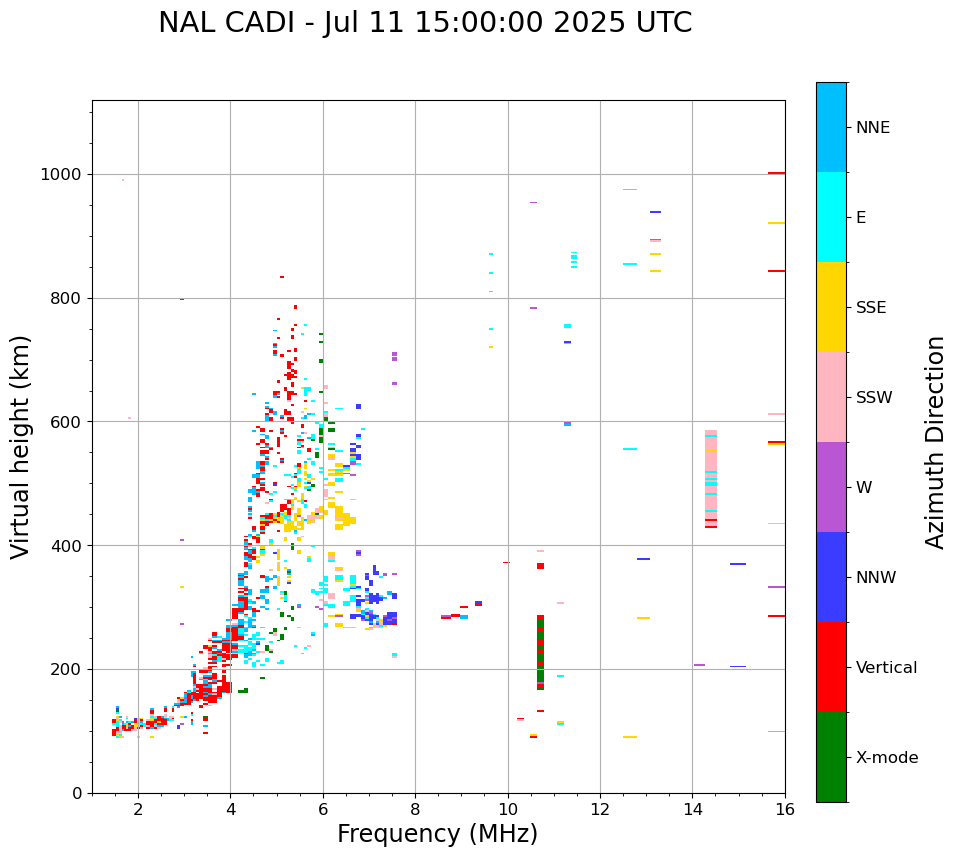 NAL CADI - Jul 11 15:00:00 2025 UTC

Virtual height (km)

1000
800
600
400
200
0

2
4
6
8
10
12
14
16

Frequency (MHz)

NNE
E
SSE
SSW
W
NNW
Vertical
X-mode

Azimuth Direction